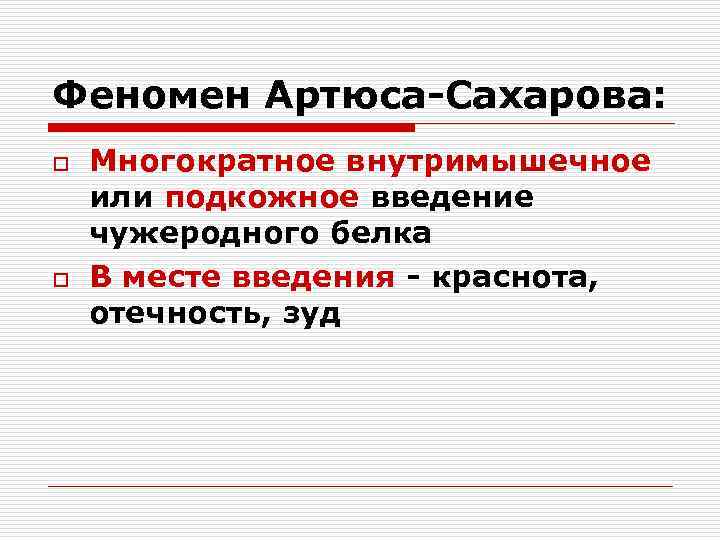 Феномен Артюса-Сахарова:

Многократное внутримышечное или подкожное введение чужеродного белка

В месте введения - краснота, отечность, зуд